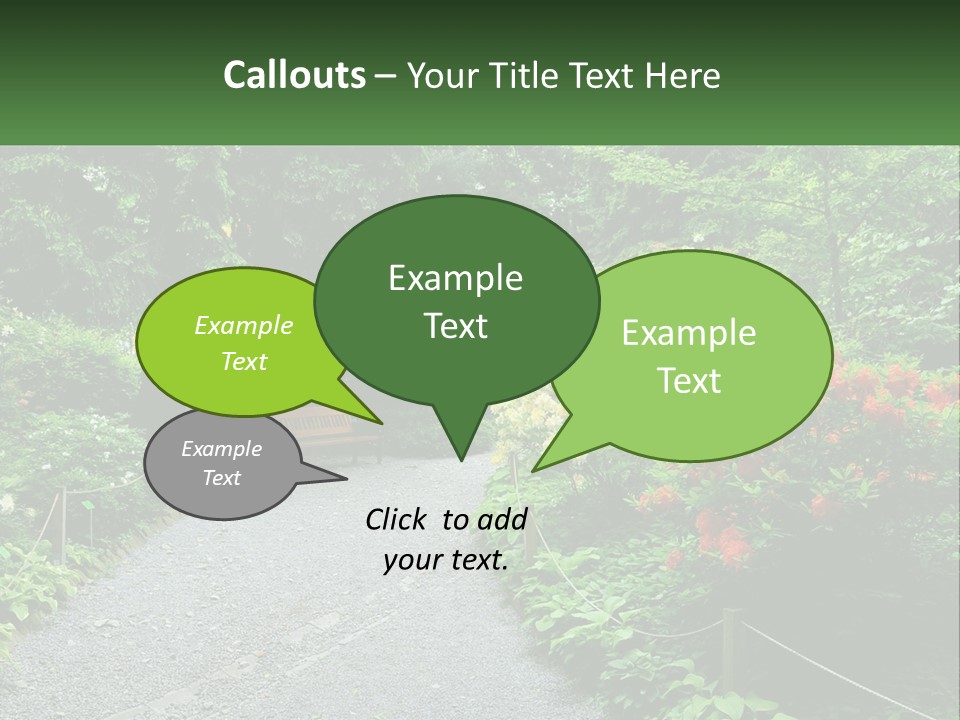 Callouts – Your Title Text Here

Example Text

Example Text

Example Text

Example Text

Click to add your text.